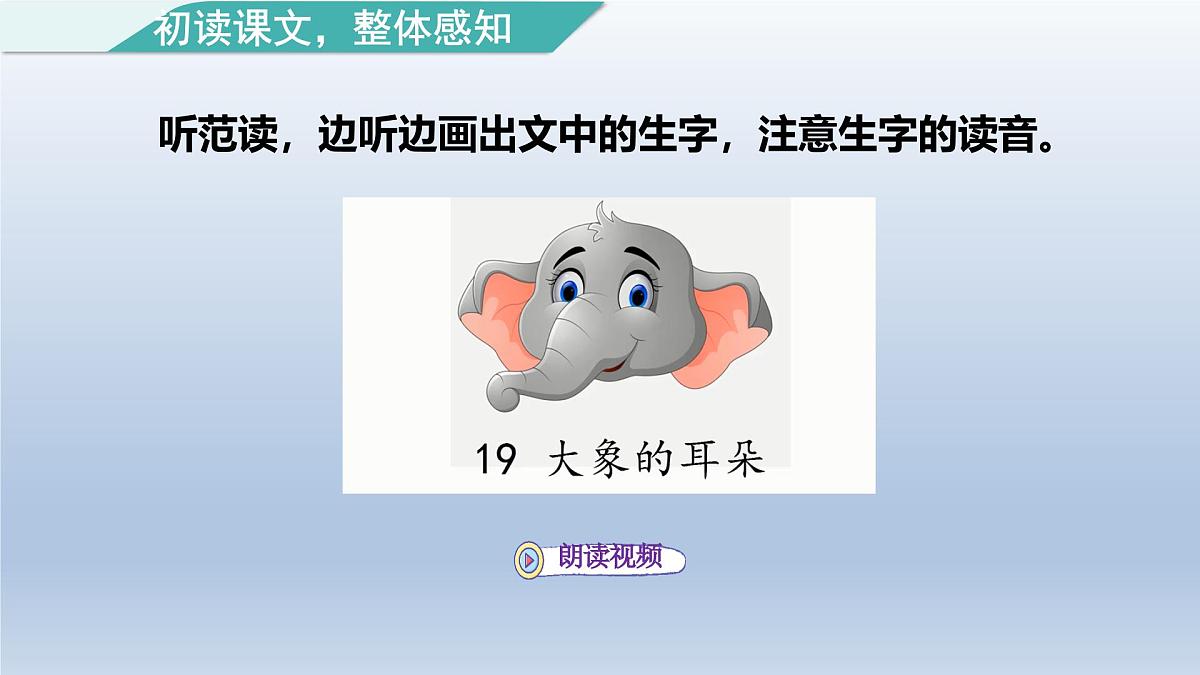 初读课文，整体感知

听范读，边听边画出文中的生字，注意生字的读音。

19 大象的耳朵

朗读视频